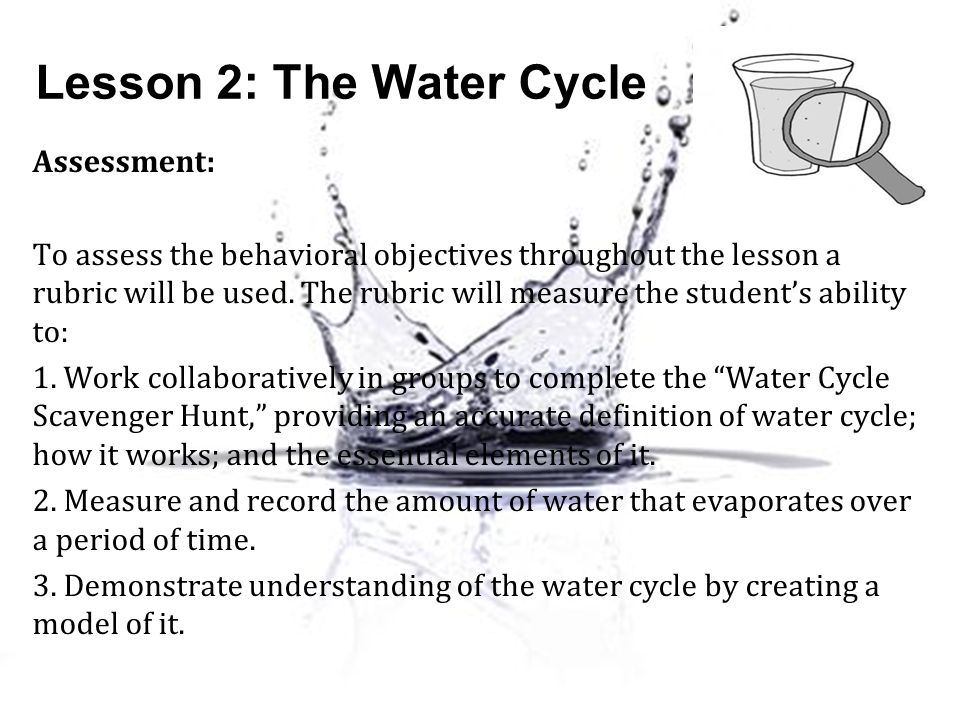 Lesson 2: The Water Cycle

Assessment:

To assess the behavioral objectives throughout the lesson a rubric will be used. The rubric will measure the student's ability to:

1. Work collaboratively in groups to complete the "Water Cycle Scavenger Hunt," providing an accurate definition of water cycle; how it works; and the essential elements of it.

2. Measure and record the amount of water that evaporates over a period of time.

3. Demonstrate understanding of the water cycle by creating a model of it.